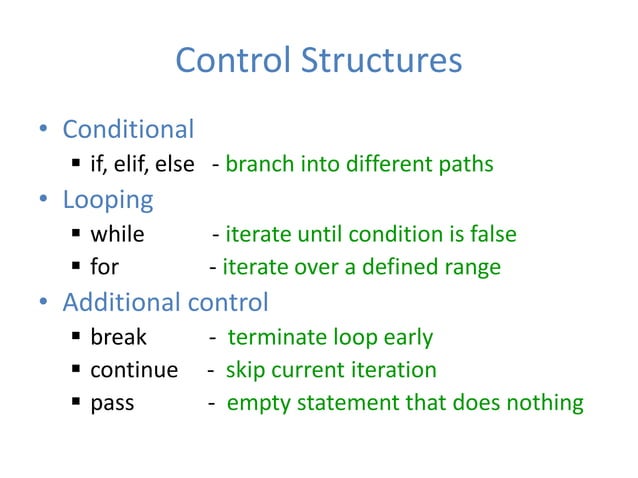 Control Structures

• Conditional
  ▪ if, elif, else - branch into different paths
• Looping
  ▪ while - iterate until condition is false
  ▪ for - iterate over a defined range
• Additional control
  ▪ break - terminate loop early
  ▪ continue - skip current iteration
  ▪ pass - empty statement that does nothing